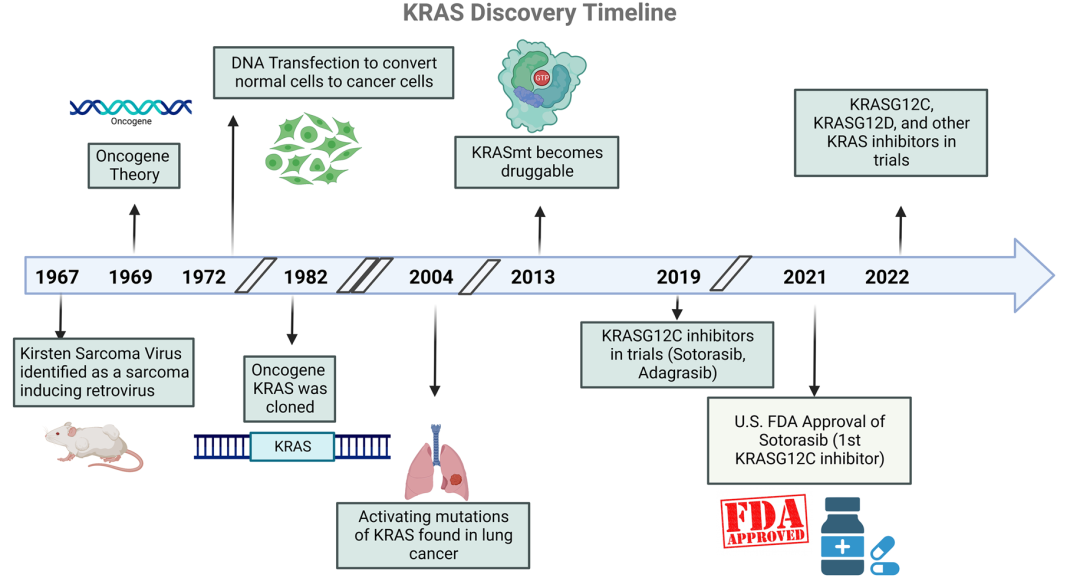 KRAS Discovery Timeline

Oncogene

Oncogene Theory

DNA Transfection to convert normal cells to cancer cells

GTP

KRASmt becomes druggable

KRASG12C, KRASG12D, and other KRAS inhibitors in trials

1967 1969 1972 1982 2004 2013 2019 2021 2022

Kirsten Sarcoma Virus identified as a sarcoma inducing retrovirus

Oncogene KRAS was cloned

KRAS

Activating mutations of KRAS found in lung cancer

KRASG12C inhibitors in trials (Sotorasib, Adagrasib)

U.S. FDA Approval of Sotorasib (1st KRASG12C inhibitor)

FDA APPROVED